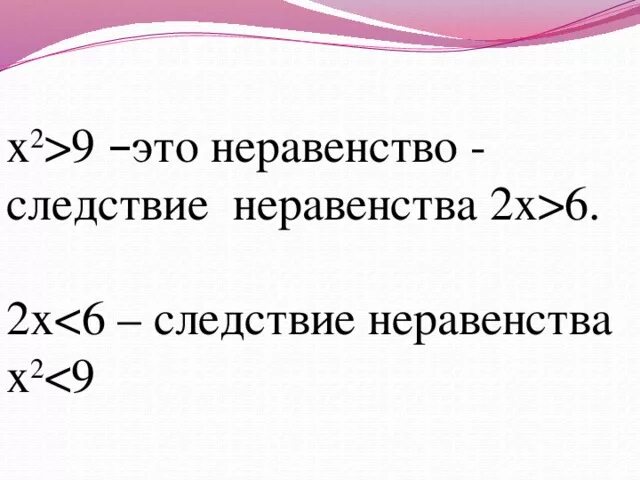 $x^2>9$ –это неравенство - следствие неравенства $2x>6$.

$2x<6$ – следствие неравенства $x^2<9$